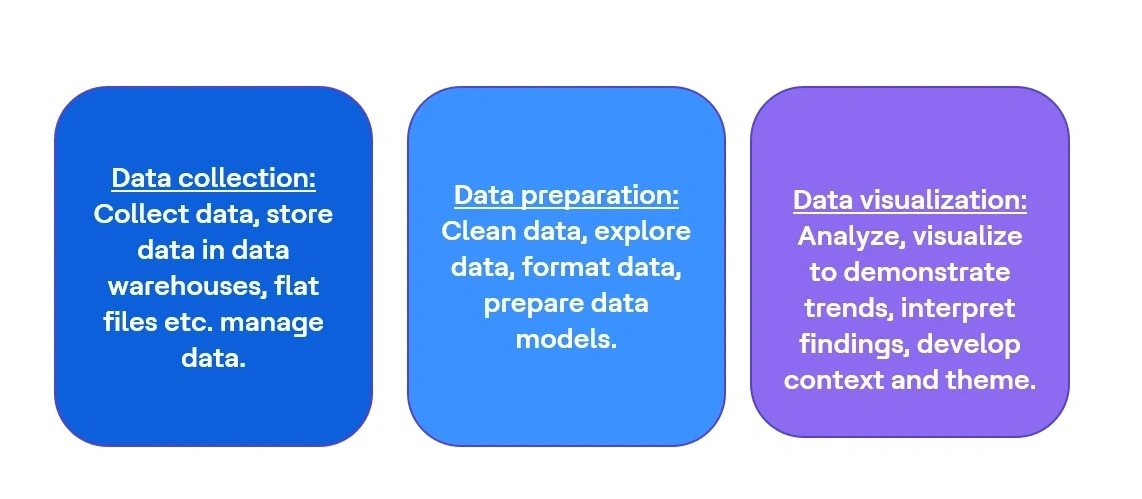 Data collection:
Collect data, store data in data warehouses, flat files etc. manage data.

Data preparation:
Clean data, explore data, format data, prepare data models.

Data visualization:
Analyze, visualize to demonstrate trends, interpret findings, develop context and theme.